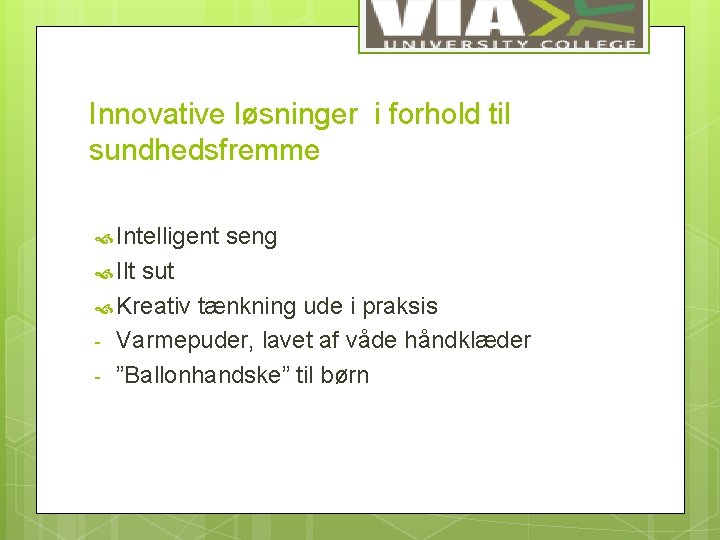 VIA
UNIVERSITY COLLEGE

Innovative løsninger  i forhold til sundhedsfremme

Intelligent seng
Ilt sut
Kreativ tænkning ude i praksis
- Varmepuder, lavet af våde håndklæder
- ”Ballonhandske” til børn